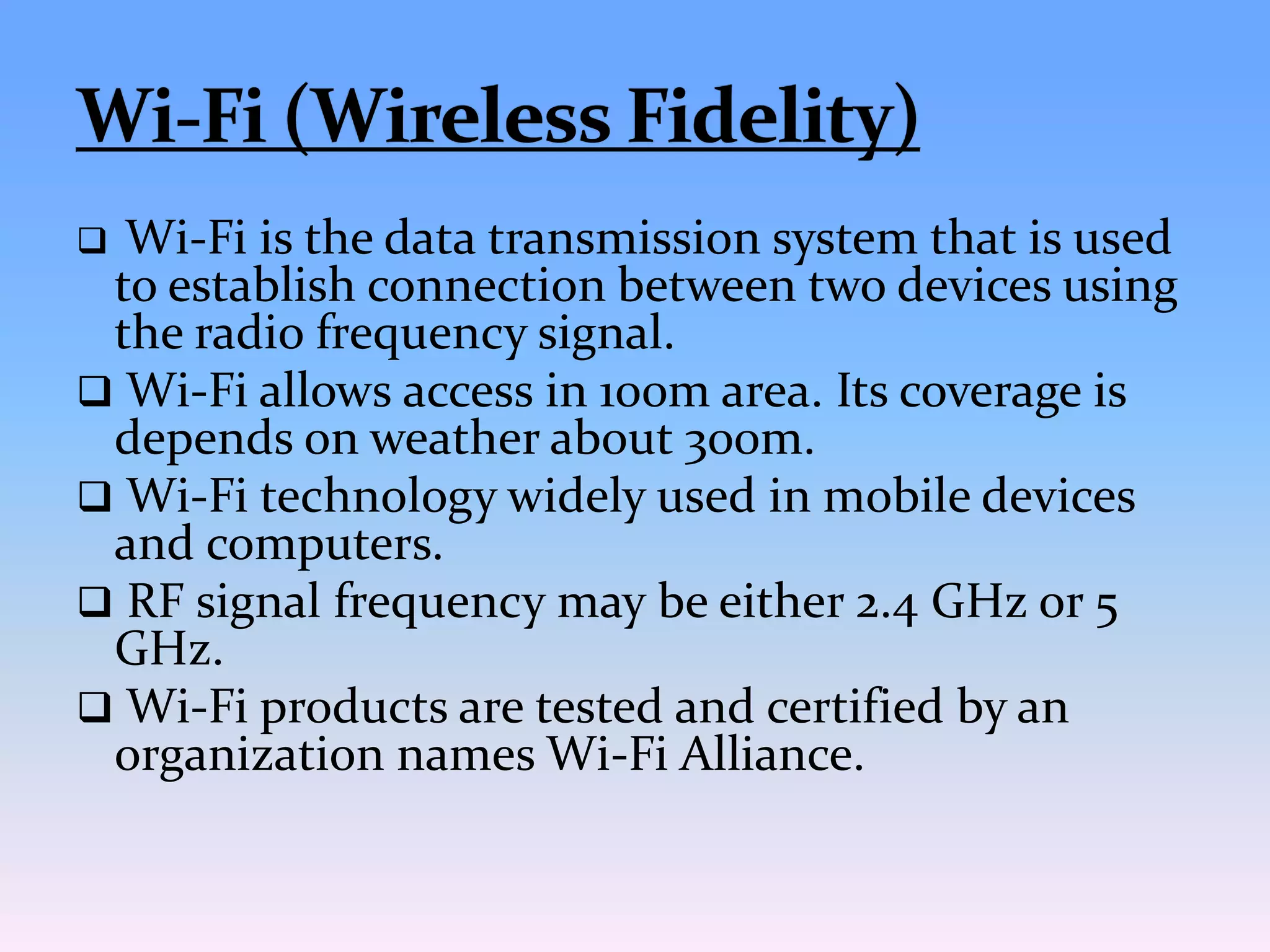 Wi-Fi (Wireless Fidelity)

❑ Wi-Fi is the data transmission system that is used to establish connection between two devices using the radio frequency signal.

❑ Wi-Fi allows access in 100m area. Its coverage is depends on weather about 300m.

❑ Wi-Fi technology widely used in mobile devices and computers.

❑ RF signal frequency may be either 2.4 GHz or 5 GHz.

❑ Wi-Fi products are tested and certified by an organization names Wi-Fi Alliance.